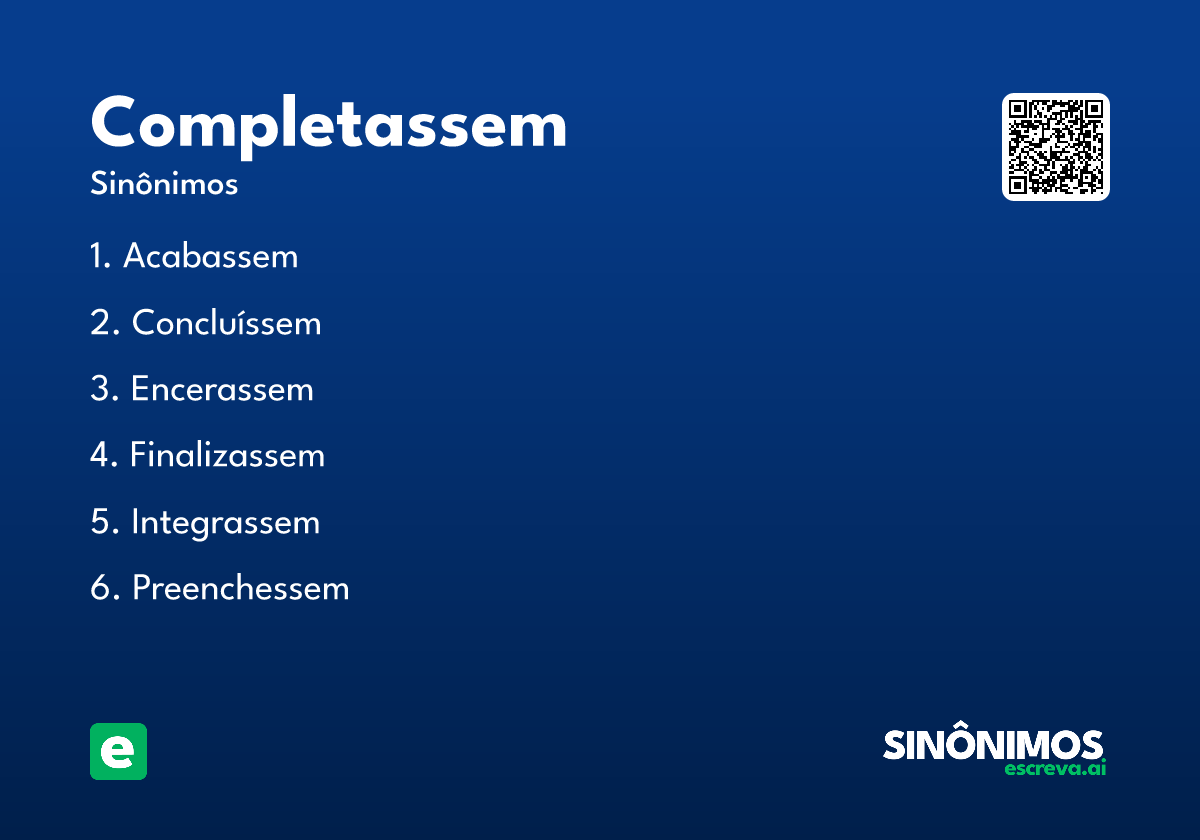 Completassem
Sinônimos

1. Acabassem

2. Concluíssem

3. Encerassem

4. Finalizassem

5. Integrassem

6. Preenchessem

e

SINÔNIMOS
escreva.ai